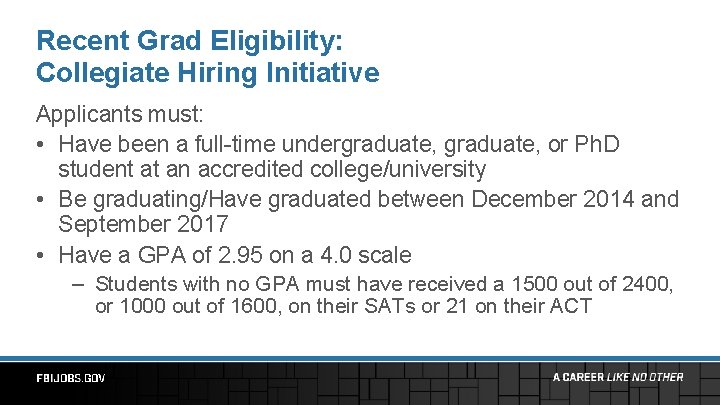 Recent Grad Eligibility:
Collegiate Hiring Initiative

Applicants must:

• Have been a full-time undergraduate, graduate, or PhD student at an accredited college/university

• Be graduating/Have graduated between December 2014 and September 2017

• Have a GPA of 2.95 on a 4.0 scale

– Students with no GPA must have received a 1500 out of 2400, or 1000 out of 1600, on their SATs or 21 on their ACT

FBIJOBS.GOV

A CAREER LIKE NO OTHER